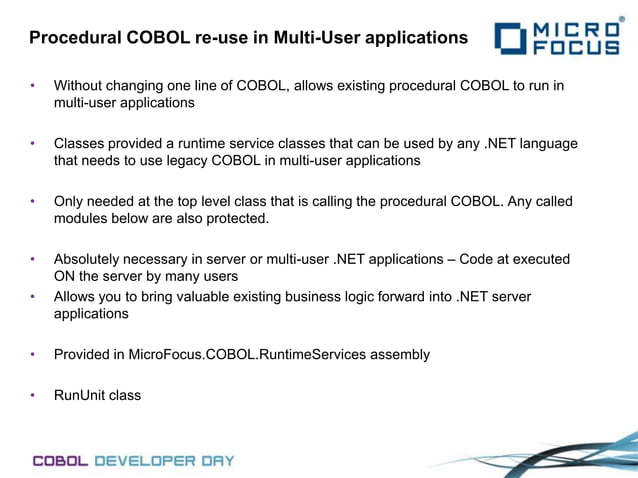 Procedural COBOL re-use in Multi-User applications

MICRO FOCUS®

• Without changing one line of COBOL, allows existing procedural COBOL to run in multi-user applications

• Classes provided a runtime service classes that can be used by any .NET language that needs to use legacy COBOL in multi-user applications

• Only needed at the top level class that is calling the procedural COBOL. Any called modules below are also protected.

• Absolutely necessary in server or multi-user .NET applications – Code at executed ON the server by many users

• Allows you to bring valuable existing business logic forward into .NET server applications

• Provided in MicroFocus.COBOL.RuntimeServices assembly

• RunUnit class

COBOL DEVELOPER DAY